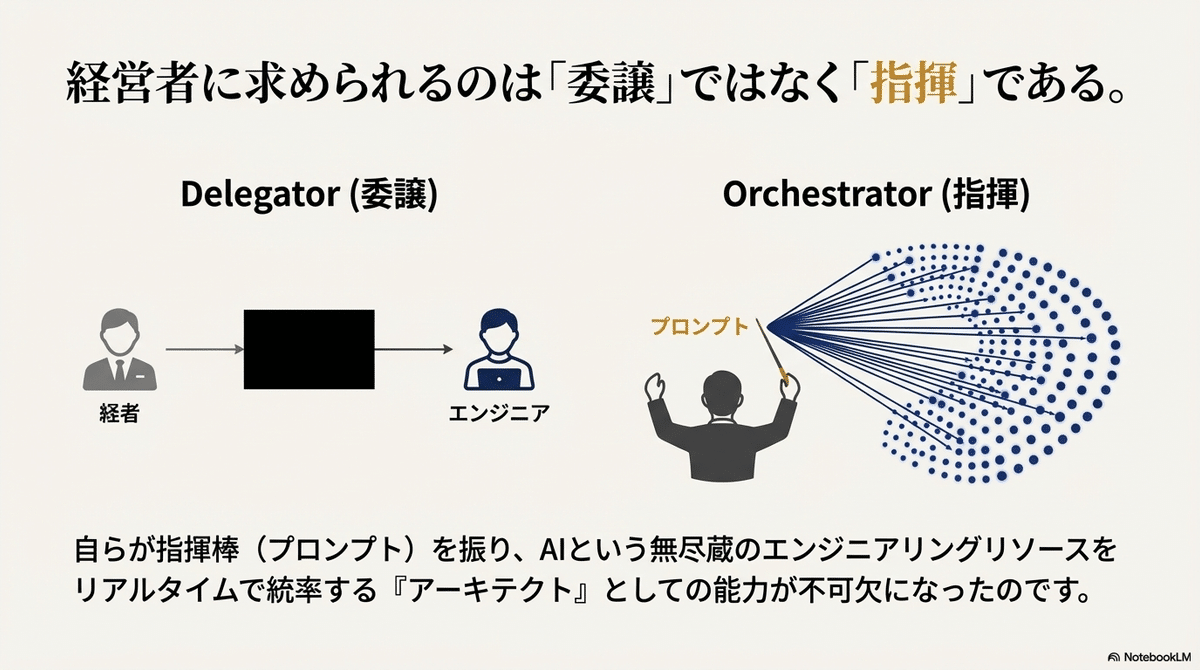 経営者に求められるのは「委譲」ではなく「指揮」である。

Delegator (委譲)

経者

エンジニア

Orchestrator (指揮)

プロンプト

自らが指揮棒（プロンプト）を振り、AIという無尽蔵のエンジニアリングリソースをリアルタイムで統率する『アーキテクト』としての能力が不可欠になったのです。

NotebookLM